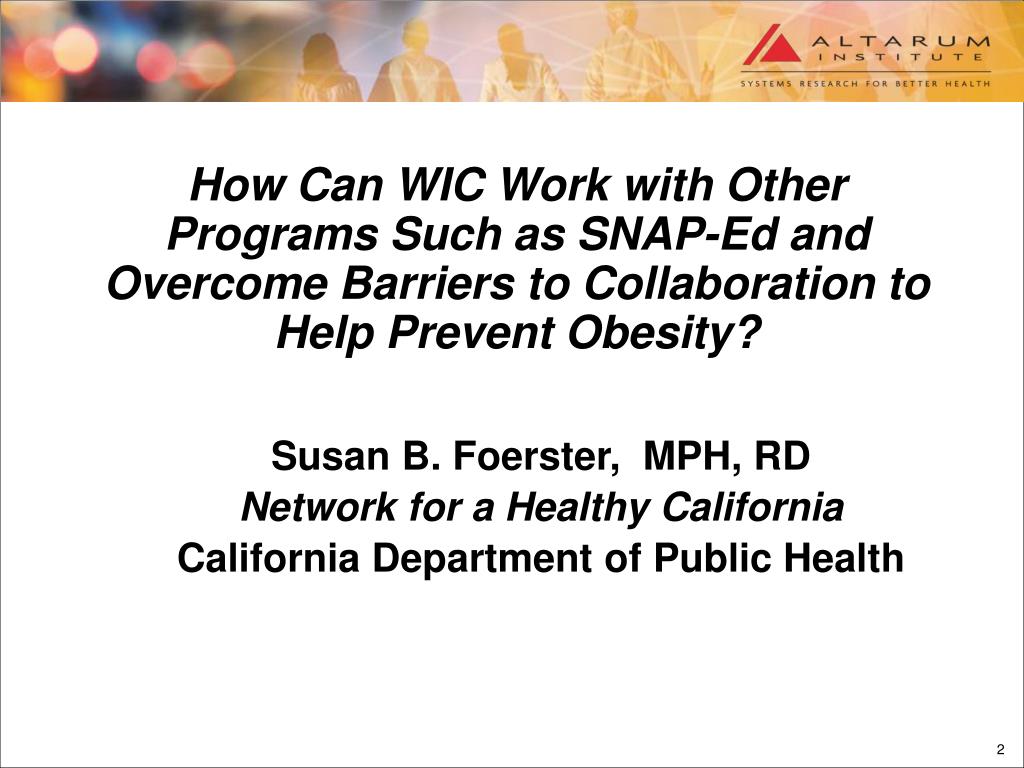 ALTARUM INSTITUTE
SYSTEMS RESEARCH FOR BETTER HEALTH

How Can WIC Work with Other Programs Such as SNAP-Ed and Overcome Barriers to Collaboration to Help Prevent Obesity?

Susan B. Foerster, MPH, RD
Network for a Healthy California
California Department of Public Health

2